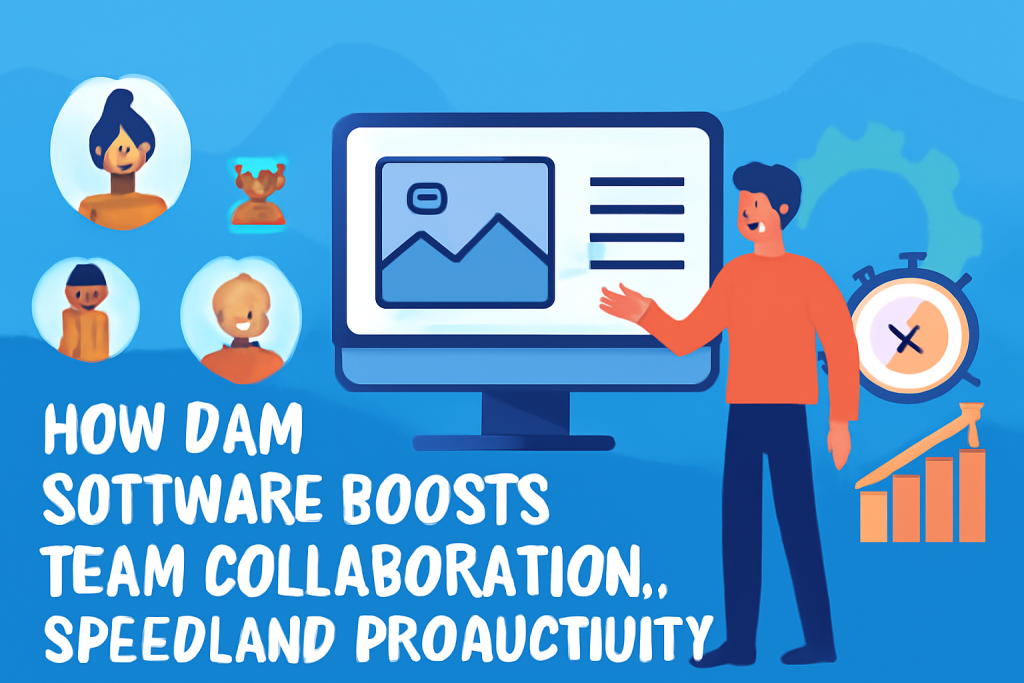 HOW DAM SOTTWARE BOOSTS TEAM COLLABORATION,, SPEEDLAND PROAUCTIUITY